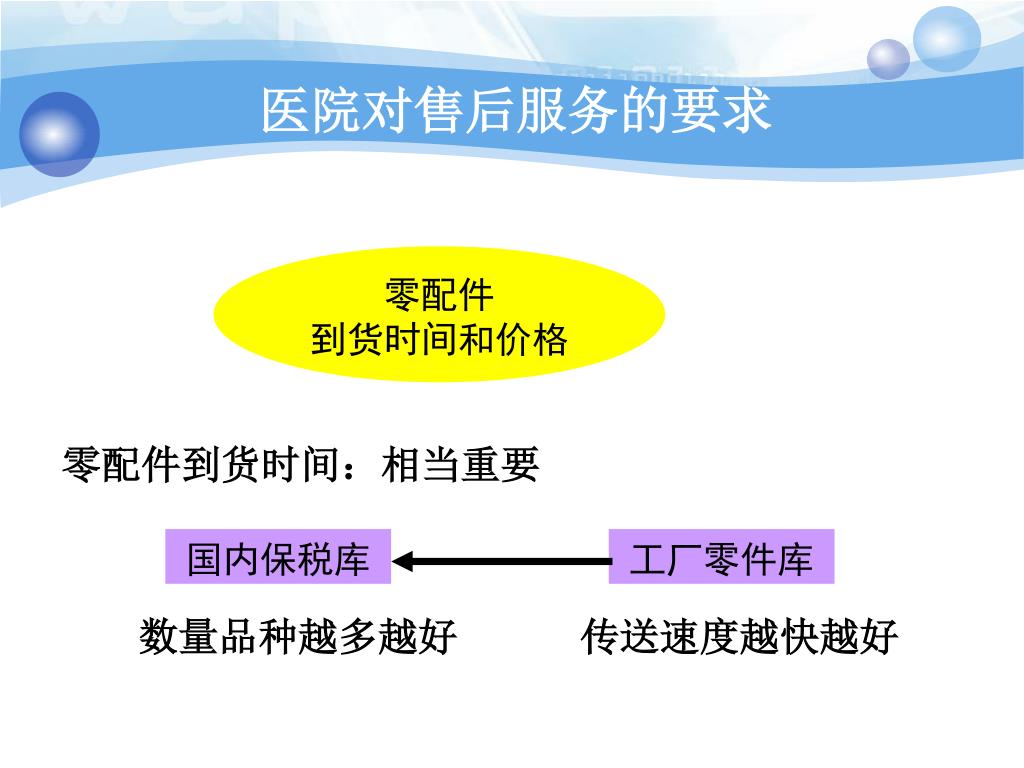 医院对售后服务的要求

零配件
到货时间和价格

零配件到货时间：相当重要

国内保税库

工厂零件库

数量品种越多越好

传送速度越快越好